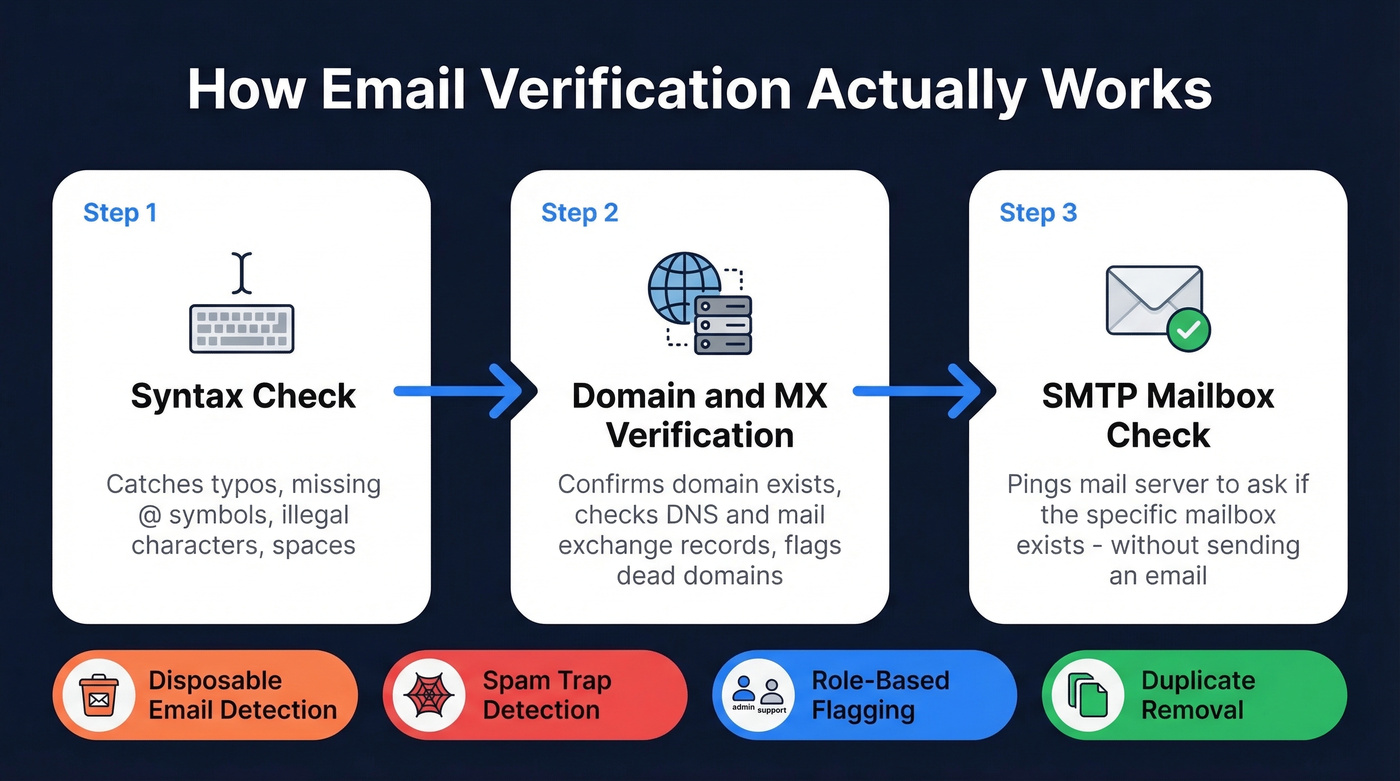 How Email Verification Actually Works

Step 1

Syntax Check

Catches typos, missing @ symbols, illegal characters, spaces

Step 2

Domain and MX Verification

Confirms domain exists, checks DNS and mail exchange records, flags dead domains

Step 3

SMTP Mailbox Check

Pings mail server to ask if the specific mailbox exists - without sending an email

Disposable Email Detection

Spam Trap Detection

admin support

Role-Based Flagging

Duplicate Removal